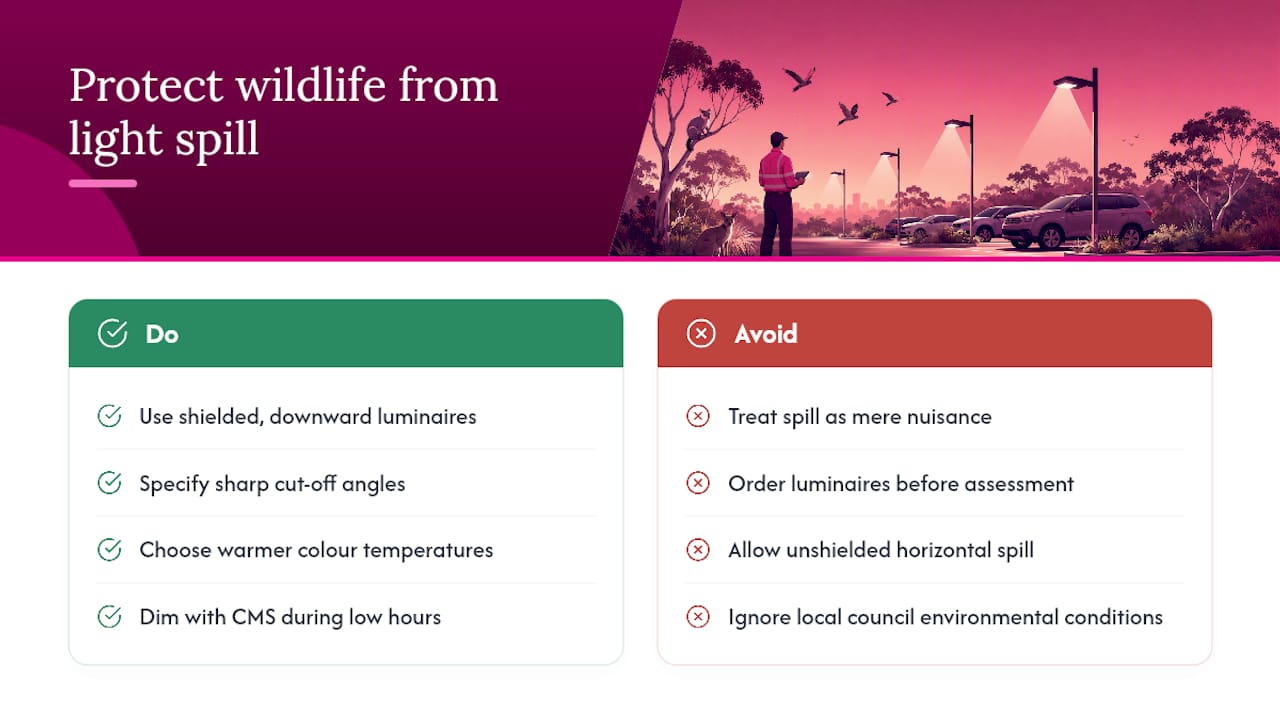 Protect wildlife from light spill

Do

Use shielded, downward luminaires

Specify sharp cut-off angles

Choose warmer colour temperatures

Dim with CMS during low hours

Avoid

Treat spill as mere nuisance

Order luminaires before assessment

Allow unshielded horizontal spill

Ignore local council environmental conditions